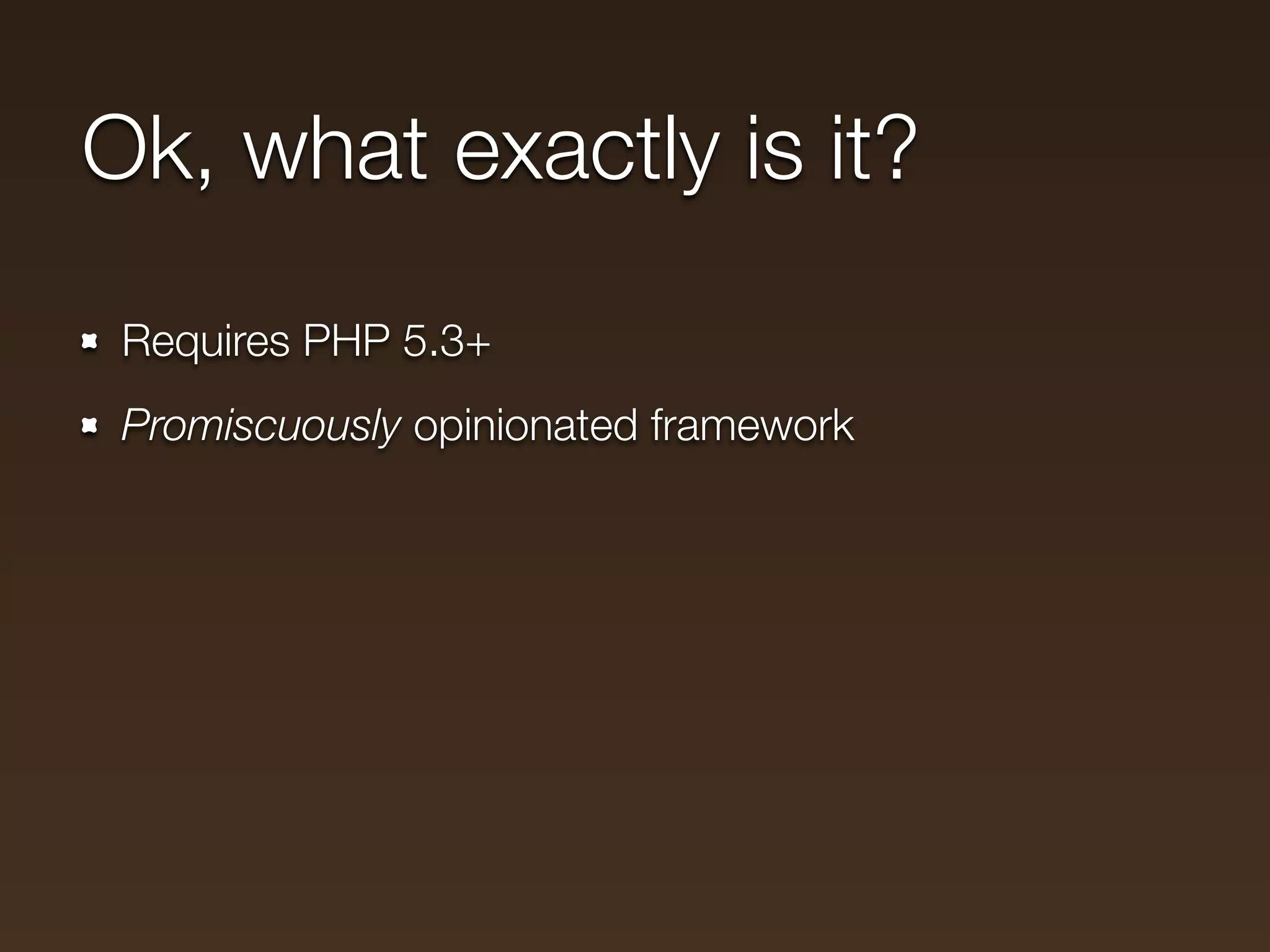 Ok, what exactly is it?

- Requires PHP 5.3+
- Promiscuously opinionated framework